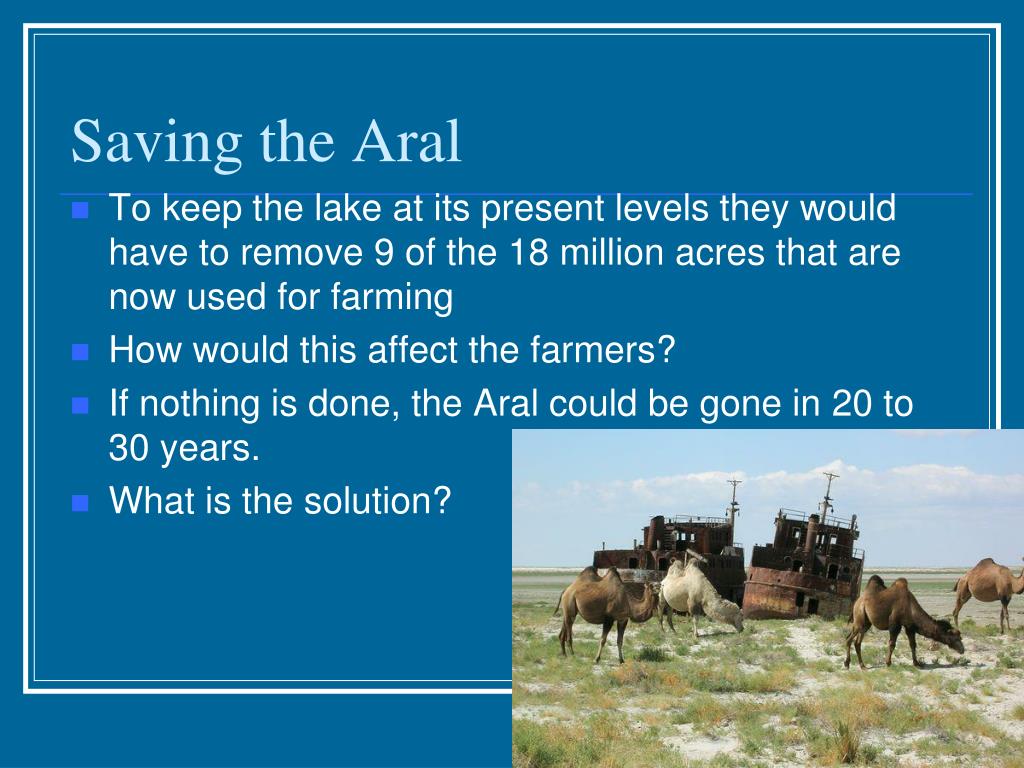 Saving the Aral

To keep the lake at its present levels they would have to remove 9 of the 18 million acres that are now used for farming

How would this affect the farmers?

If nothing is done, the Aral could be gone in 20 to 30 years.

What is the solution?